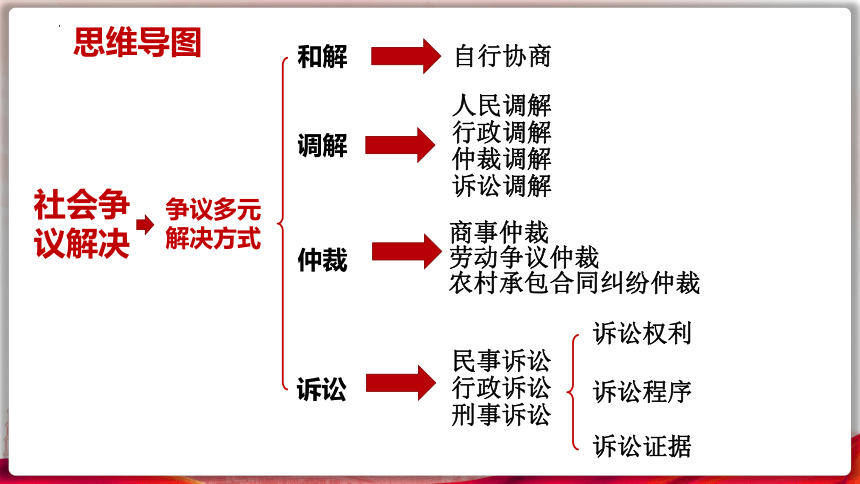 思维导图

社会争议解决

争议多元解决方式

和解

自行协商

调解

人民调解
行政调解
仲裁调解
诉讼调解

仲裁

商事仲裁
劳动争议仲裁
农村承包合同纠纷仲裁

诉讼

民事诉讼
行政诉讼
刑事诉讼

诉讼权利

诉讼程序

诉讼证据